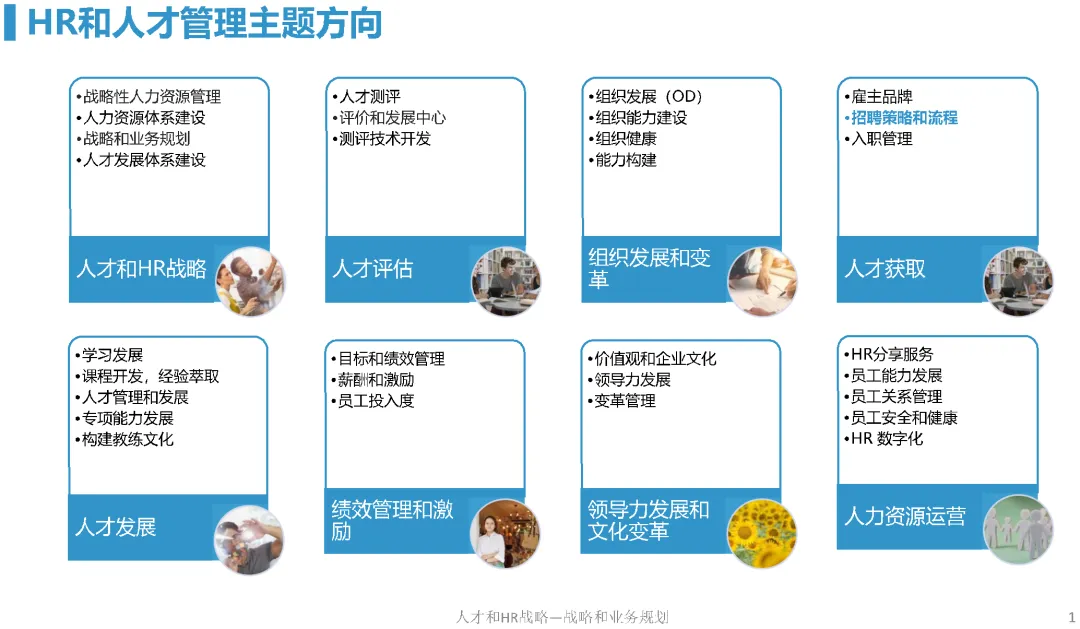 HR和人才管理主题方向

•战略性人力资源管理
•人力资源体系建设
•战略和业务规划
•人才发展体系建设

人才和HR战略

•人才测评
•评价和发展中心
•测评技术开发

人才评估

•组织发展（OD）
•组织能力建设
•组织健康
•能力构建

组织发展和变革

•雇主品牌
•招聘策略和流程
•入职管理

人才获取

•学习发展
•课程开发，经验萃取
•人才管理和发展
•专项能力发展
•构建教练文化

人才发展

•目标和绩效管理
•薪酬和激励
•员工投入度

绩效管理和激励

•价值观和企业文化
•领导力发展
•变革管理

领导力发展和文化变革

•HR分享服务
•员工能力发展
•员工关系管理
•员工安全和健康
•HR 数字化

人力资源运营

人才和HR战略—战略和业务规划

1